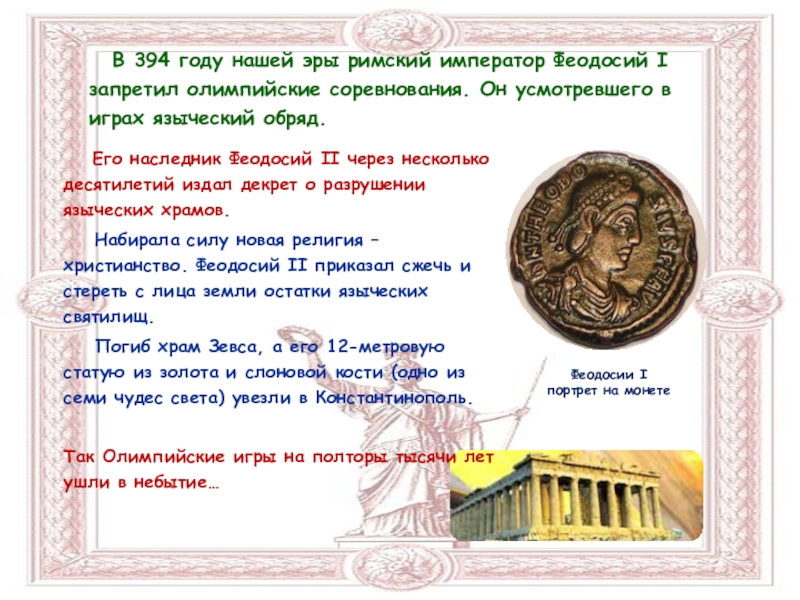 В 394 году нашей эры римский император Феодосий I запретил олимпийские соревнования. Он усмотревшего в играх языческий обряд.

Его наследник Феодосий II через несколько десятилетий издал декрет о разрушении языческих храмов.

Набирала силу новая религия – христианство. Феодосий II приказал сжечь и стереть с лица земли остатки языческих святилищ.

Погиб храм Зевса, а его 12-метровую статую из золота и слоновой кости (одно из семи чудес света) увезли в Константинополь.

Феодосии I портрет на монете

Так Олимпийские игры на полторы тысячи лет ушли в небытие…